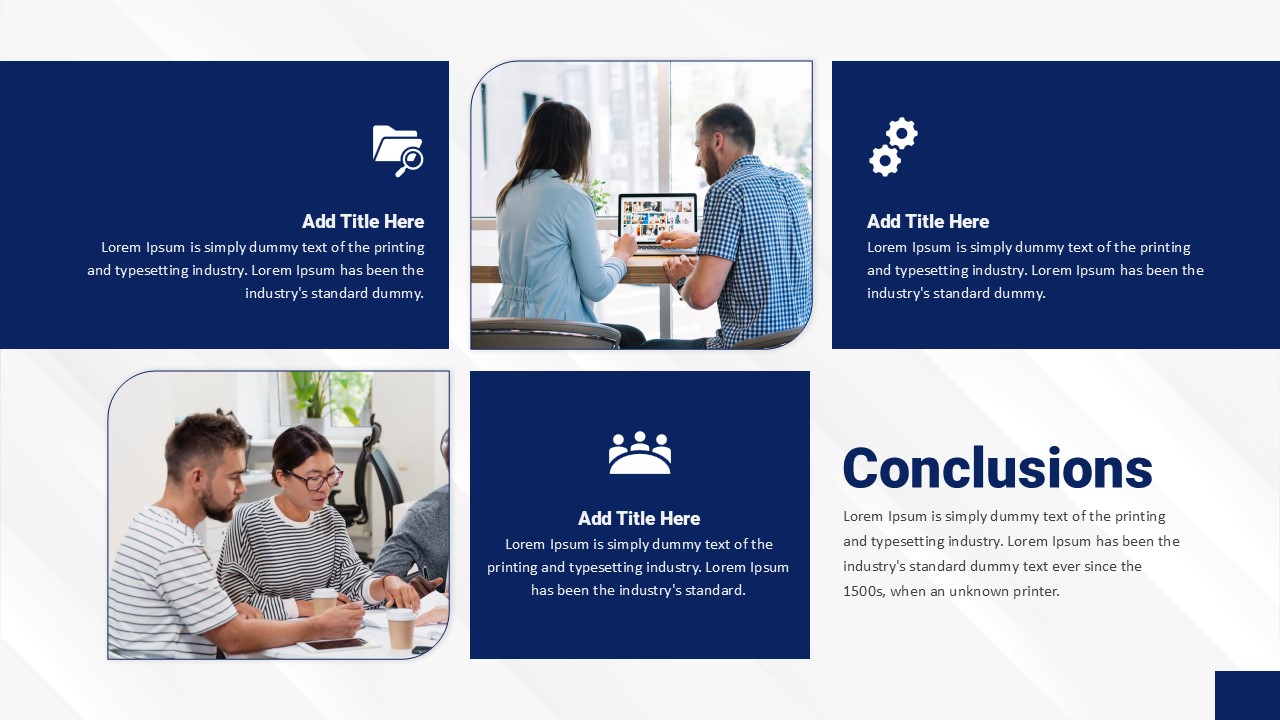 Add Title Here
Lorem Ipsum is simply dummy text of the printing and typesetting industry. Lorem Ipsum has been the industry's standard dummy.

Add Title Here
Lorem Ipsum is simply dummy text of the printing and typesetting industry. Lorem Ipsum has been the industry's standard dummy.

Add Title Here
Lorem Ipsum is simply dummy text of the printing and typesetting industry. Lorem Ipsum has been the industry's standard.

Conclusions
Lorem Ipsum is simply dummy text of the printing and typesetting industry. Lorem Ipsum has been the industry's standard dummy text ever since the 1500s, when an unknown printer.